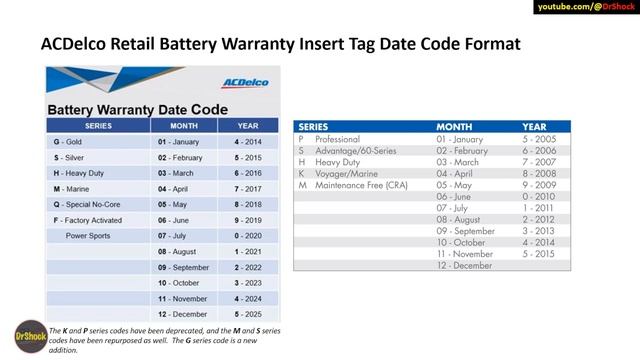 youtube.com/@DrShock

ACDelco Retail Battery Warranty Insert Tag Date Code Format

ACDelco

Battery Warranty Date Code

| SERIES | MONTH | YEAR |
|---|---|---|
| G - Gold | 01 - January | 4 - 2014 |
| S - Silver | 02 - February | 5 - 2015 |
| H - Heavy Duty | 03 - March | 6 - 2016 |
| M - Marine | 04 - April | 7 - 2017 |
| Q - Special No-Core | 05 - May | 8 - 2018 |
| F - Factory Activated | 06 - June | 9 - 2019 |
| Power Sports | 07 - July | 0 - 2020 |
| | 08 - August | 1 - 2021 |
| | 09 - September | 2 - 2022 |
| | 10 - October | 3 - 2023 |
| | 11 - November | 4 - 2024 |
| | 12 - December | 5 - 2025 |

| SERIES | MONTH | YEAR |
|---|---|---|
| P Professional | 01 - January | 5 - 2005 |
| S Advantage/60-Series | 02 - February | 6 - 2006 |
| H Heavy Duty | 03 - March | 7 - 2007 |
| K Voyager/Marine | 04 - April | 8 - 2008 |
| M Maintenance Free (CRA) | 05 - May | 9 - 2009 |
| | 06 - June | 0 - 2010 |
| | 07 - July | 1 - 2011 |
| | 08 - August | 2 - 2012 |
| | 09 - September | 3 - 2013 |
| | 10 - October | 4 - 2014 |
| | 11 - November | 5 - 2015 |
| | 12 - December | |

DrShock

The K and P series codes have been deprecated, and the M and S series codes have been repurposed as well. The G series code is a new addition.